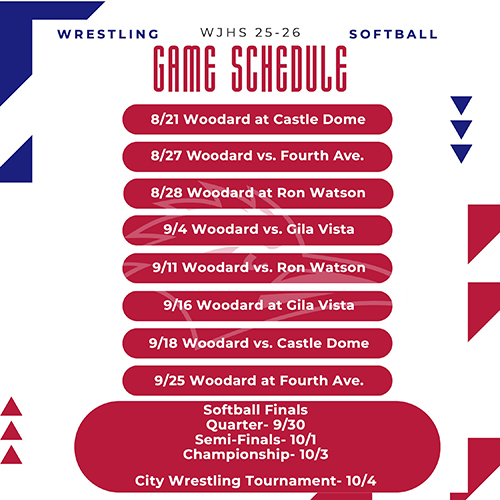 WRESTLING WJHS 25-26 SOFTBALL

GAME SCHEDULE

8/21 Woodard at Castle Dome

8/27 Woodard vs. Fourth Ave.

8/28 Woodard at Ron Watson

9/4 Woodard vs. Gila Vista

9/11 Woodard vs. Ron Watson

9/16 Woodard at Gila Vista

9/18 Woodard vs. Castle Dome

9/25 Woodard at Fourth Ave.

Softball Finals
Quarter- 9/30
Semi-Finals- 10/1
Championship- 10/3

City Wrestling Tournament- 10/4